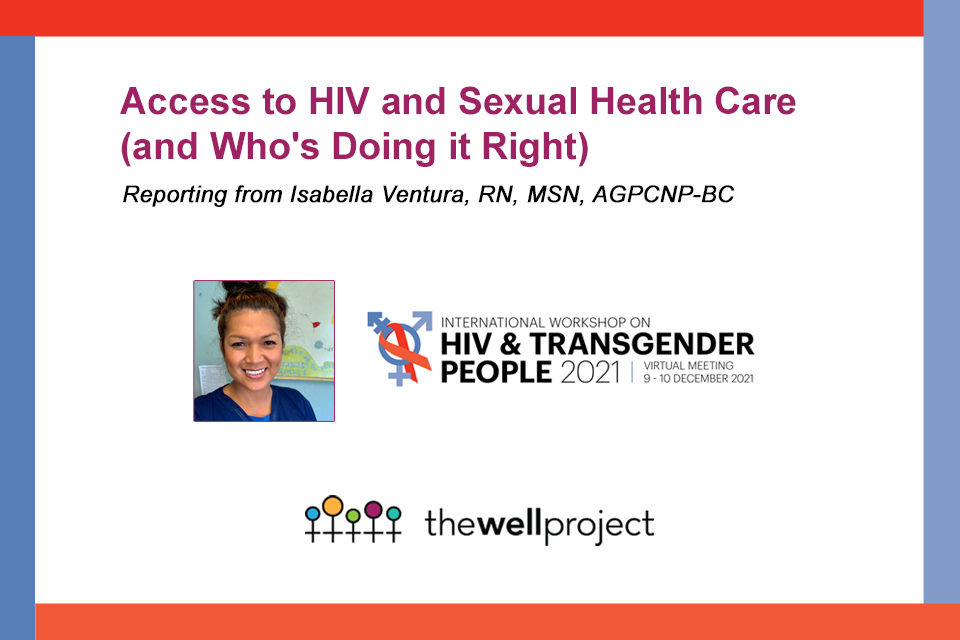 Access to HIV and Sexual Health Care (and Who's Doing it Right)

Reporting from Isabella Ventura, RN, MSN, AGPCNP-BC

INTERNATIONAL WORKSHOP ON
HIV & TRANSGENDER PEOPLE 2021 | VIRTUAL MEETING 9 - 10 DECEMBER 2021

thewellproject